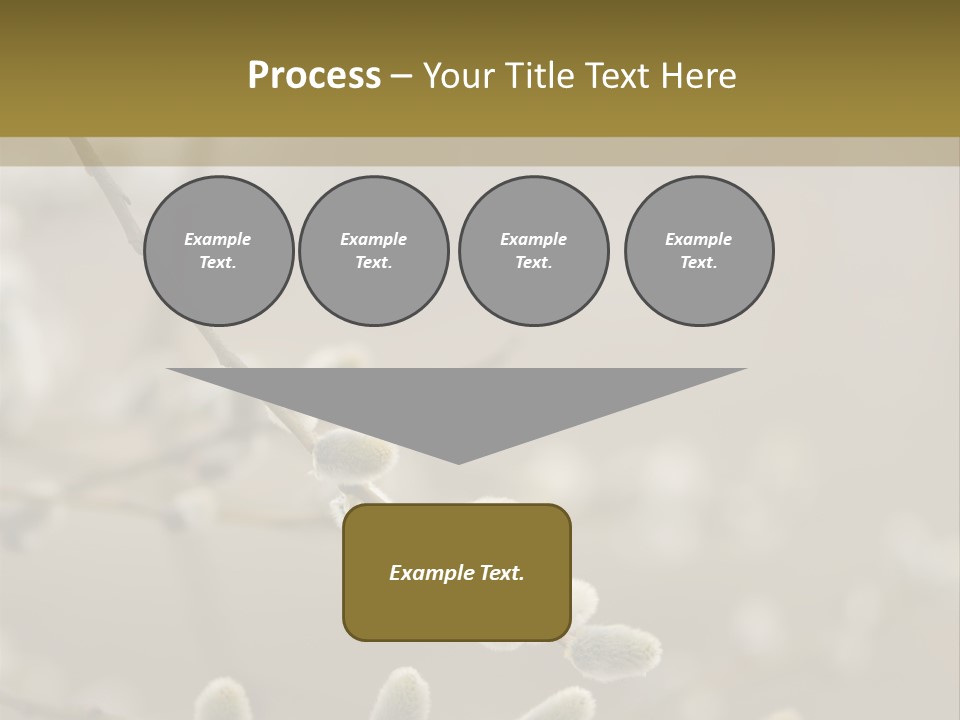 Process – Your Title Text Here

Example Text.

Example Text.

Example Text.

Example Text.

Example Text.